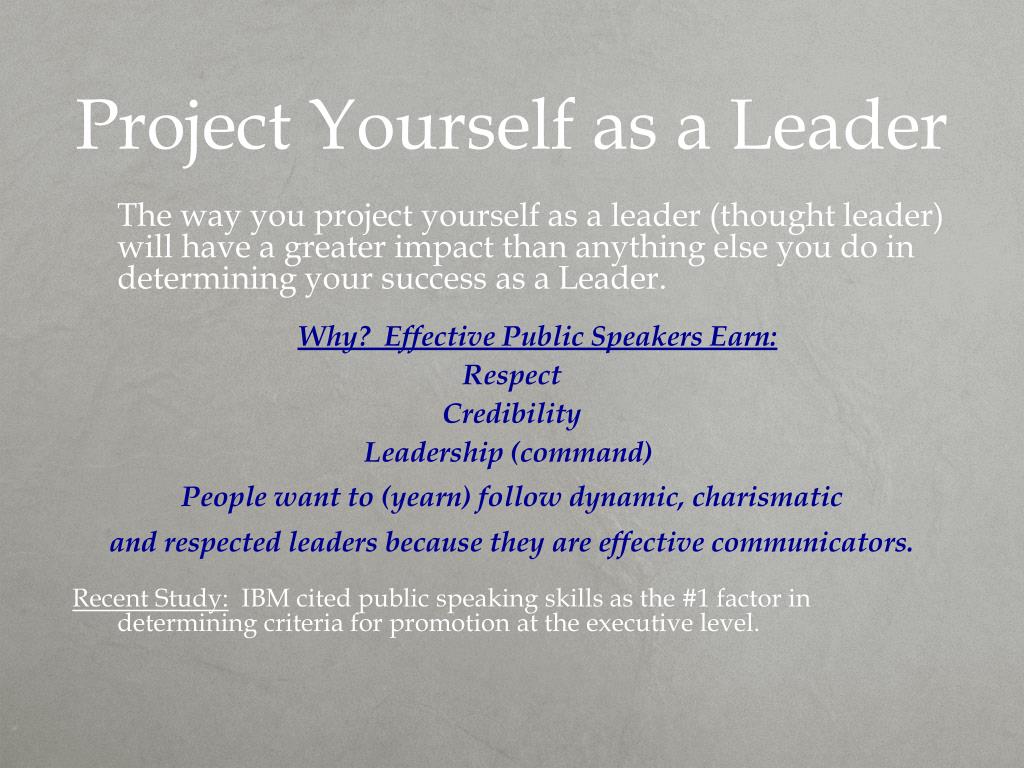 Project Yourself as a Leader

The way you project yourself as a leader (thought leader) will have a greater impact than anything else you do in determining your success as a Leader.

Why? Effective Public Speakers Earn:

Respect

Credibility

Leadership (command)

People want to (yearn) follow dynamic, charismatic and respected leaders because they are effective communicators.

Recent Study: IBM cited public speaking skills as the #1 factor in determining criteria for promotion at the executive level.